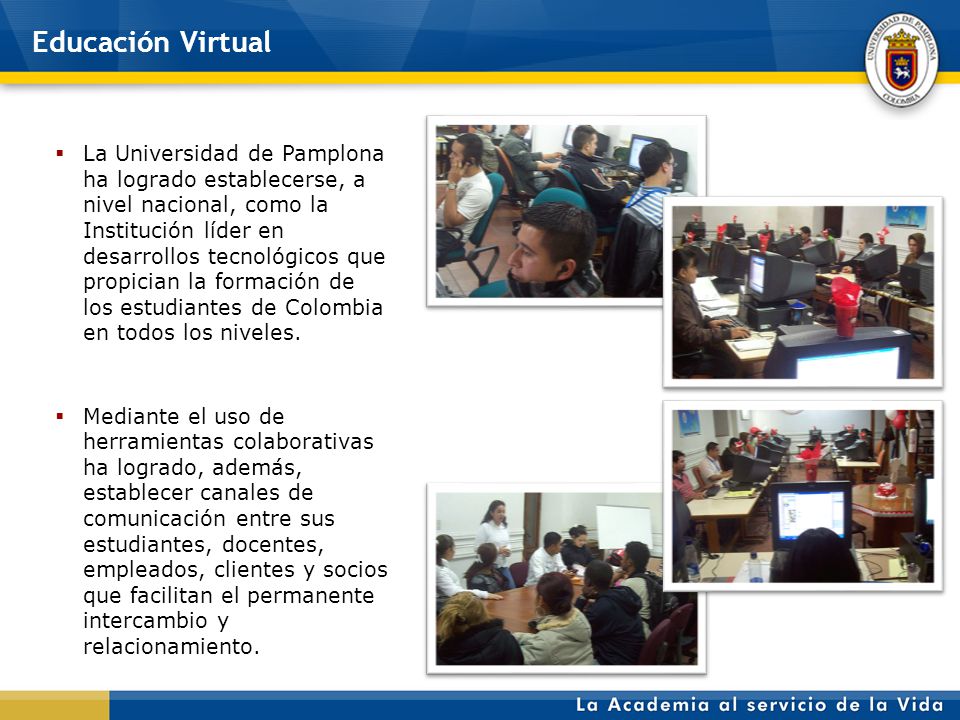 Educación Virtual

UNIVERSIDAD DE PAMPLONA
COLOMBIA

▪ La Universidad de Pamplona ha logrado establecerse, a nivel nacional, como la Institución líder en desarrollos tecnológicos que propician la formación de los estudiantes de Colombia en todos los niveles.

▪ Mediante el uso de herramientas colaborativas ha logrado, además, establecer canales de comunicación entre sus estudiantes, docentes, empleados, clientes y socios que facilitan el permanente intercambio y relacionamiento.

La Academia al servicio de la Vida